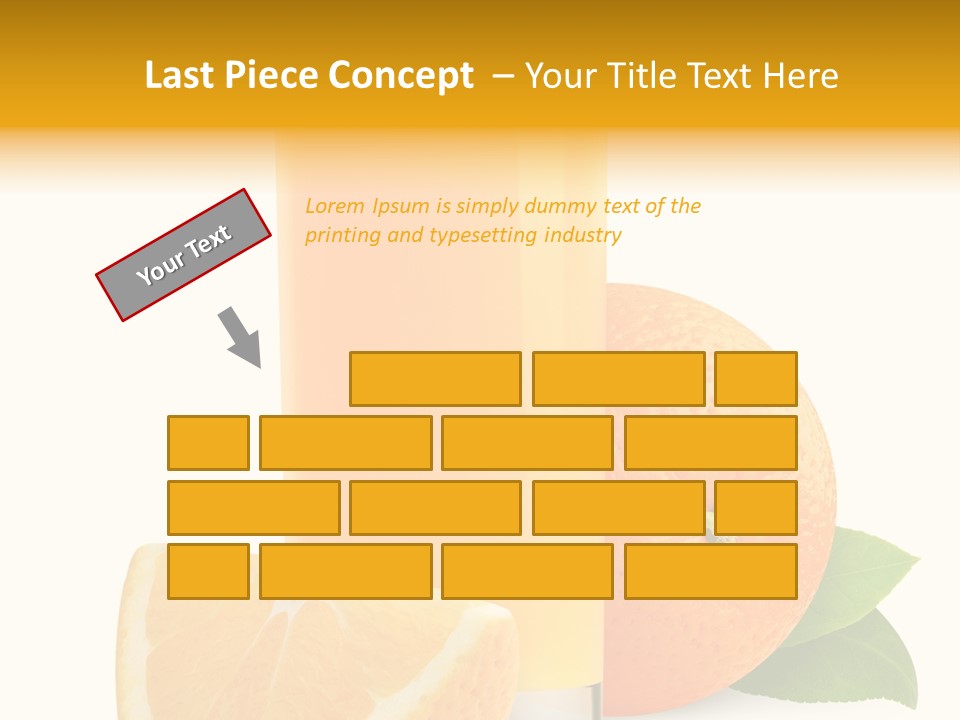 Last Piece Concept – Your Title Text Here

Your Text

Lorem Ipsum is simply dummy text of the printing and typesetting industry